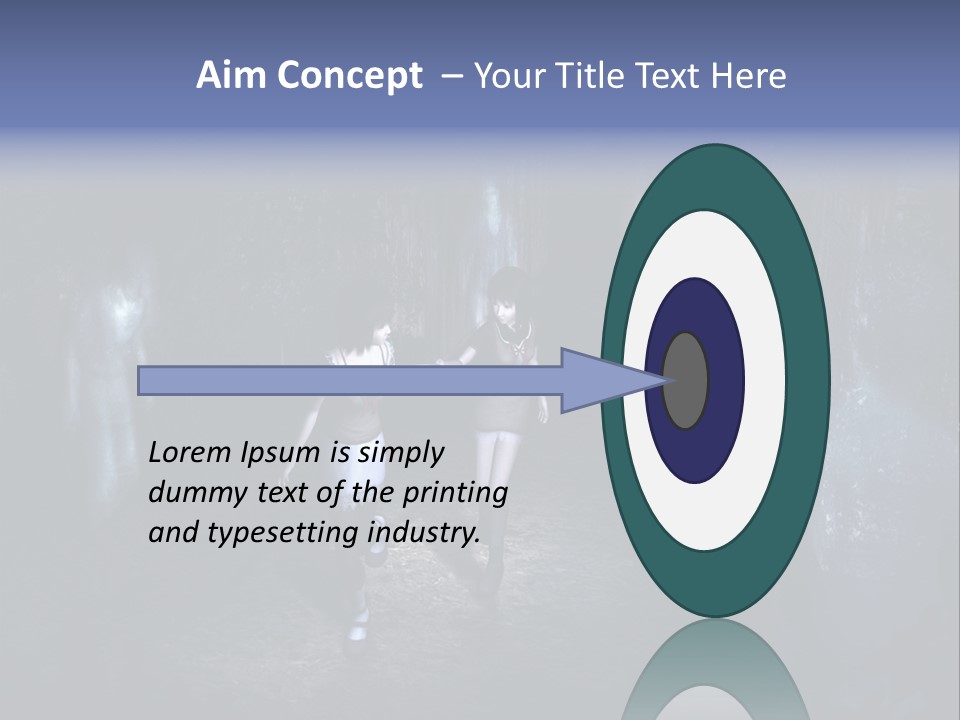 Aim Concept – Your Title Text Here

Lorem Ipsum is simply dummy text of the printing and typesetting industry.